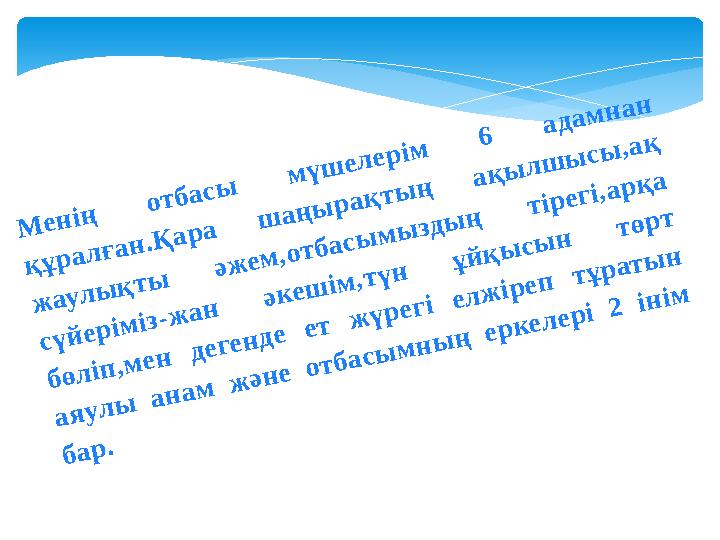 Менің отбасы мүшелерім 6 адамнан құралған.Қара шаңырақтың ақылшысы,ақ жаулықты әжем,отбасымыздың тірегі,арқа сүйеріміз-жан әкешім,түн ұйқысын төрт бөліп,мен дегенде ет жүрегі елжіреп тұратын аяулы анам және отбасымның еркелері 2 інім бар.